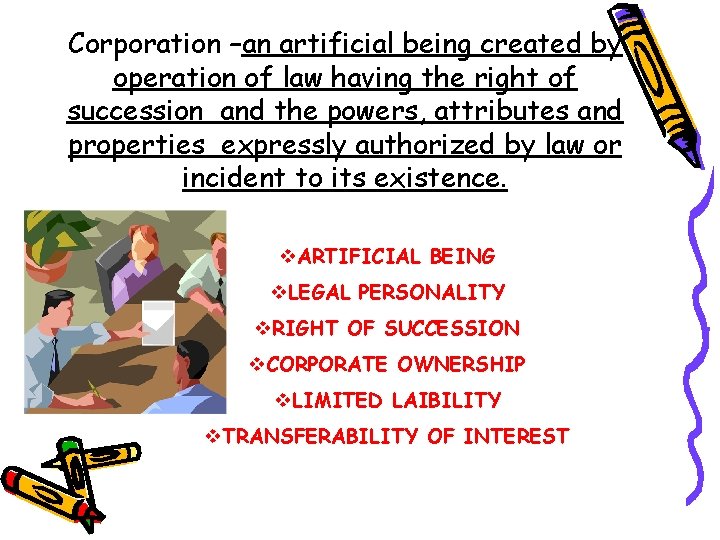 Corporation –an artificial being created by operation of law having the right of succession and the powers, attributes and properties expressly authorized by law or incident to its existence.

❖ARTIFICIAL BEING
❖LEGAL PERSONALITY
❖RIGHT OF SUCCESSION
❖CORPORATE OWNERSHIP
❖LIMITED LAIBILITY
❖TRANSFERABILITY OF INTEREST